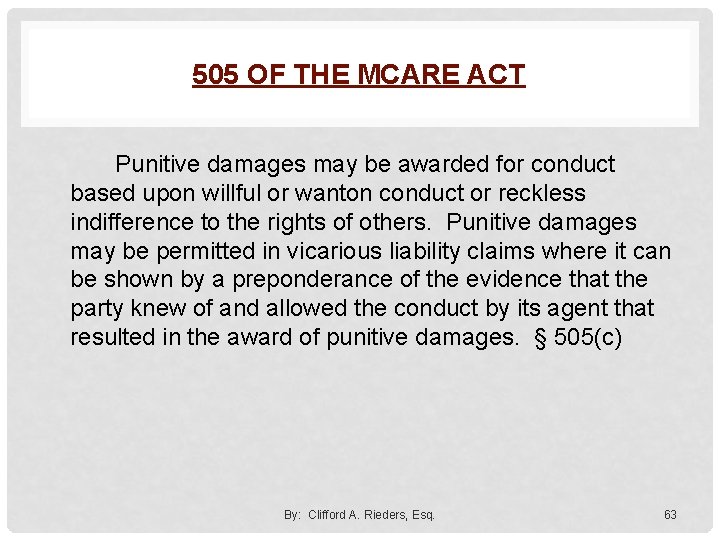 505 OF THE MCARE ACT

Punitive damages may be awarded for conduct based upon willful or wanton conduct or reckless indifference to the rights of others. Punitive damages may be permitted in vicarious liability claims where it can be shown by a preponderance of the evidence that the party knew of and allowed the conduct by its agent that resulted in the award of punitive damages. § 505(c)

By: Clifford A. Rieders, Esq.

63